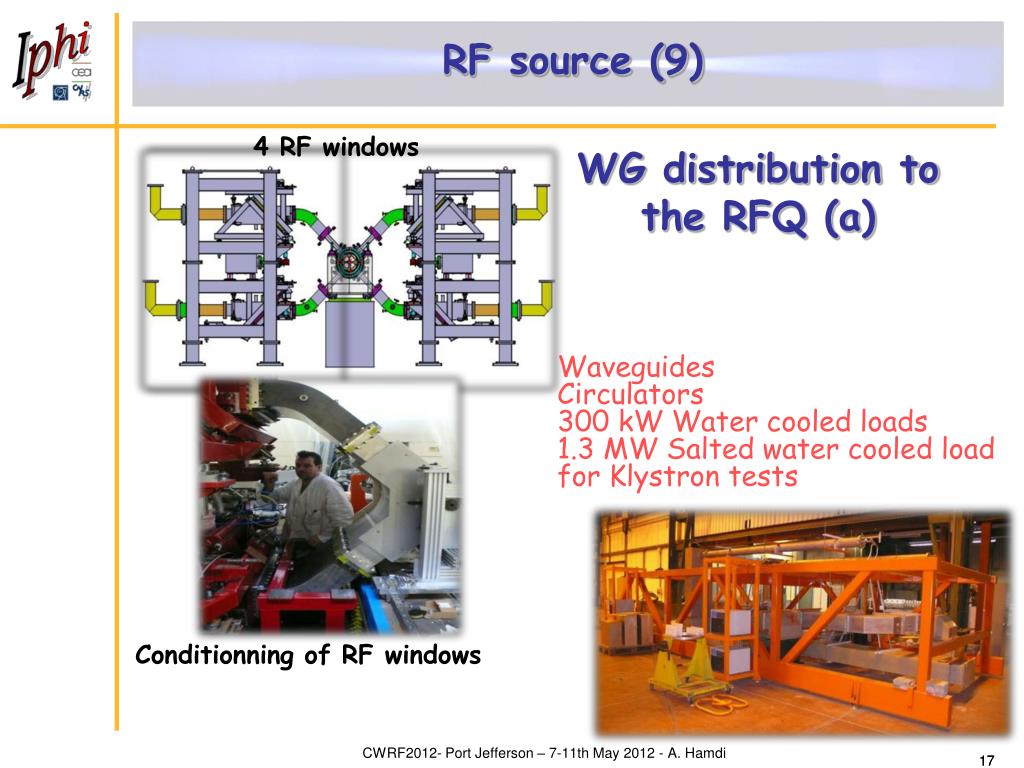 Iphi
cea

RF source (9)

4 RF windows

WG distribution to the RFQ (a)

Waveguides
Circulators
300 kW Water cooled loads
1.3 MW Salted water cooled load for Klystron tests

Conditionning of RF windows

CWRF2012- Port Jefferson – 7-11th May 2012 - A. Hamdi

17